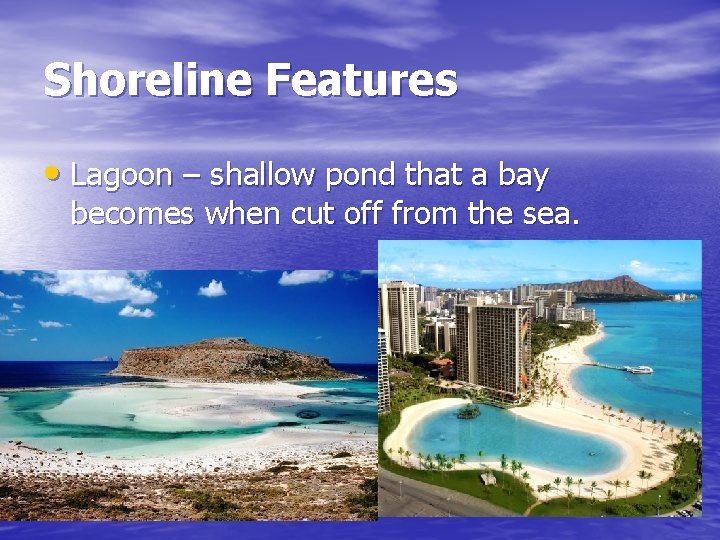 Shoreline Features

• Lagoon – shallow pond that a bay becomes when cut off from the sea.